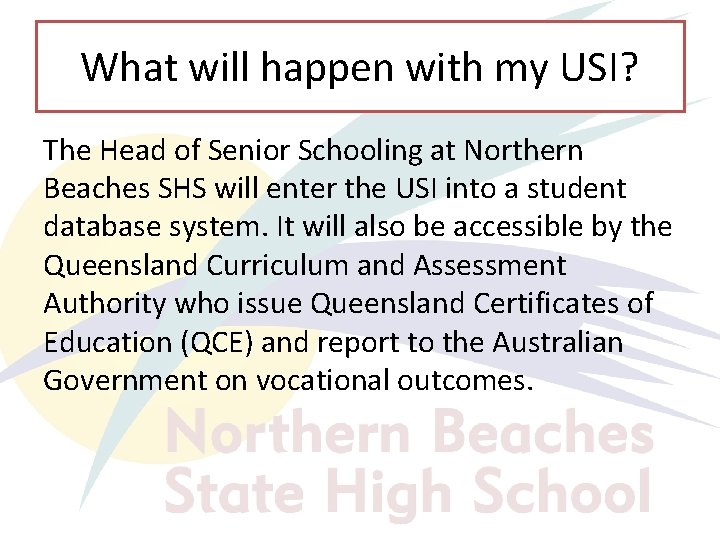 What will happen with my USI?

The Head of Senior Schooling at Northern Beaches SHS will enter the USI into a student database system. It will also be accessible by the Queensland Curriculum and Assessment Authority who issue Queensland Certificates of Education (QCE) and report to the Australian Government on vocational outcomes.

Northern Beaches State High School